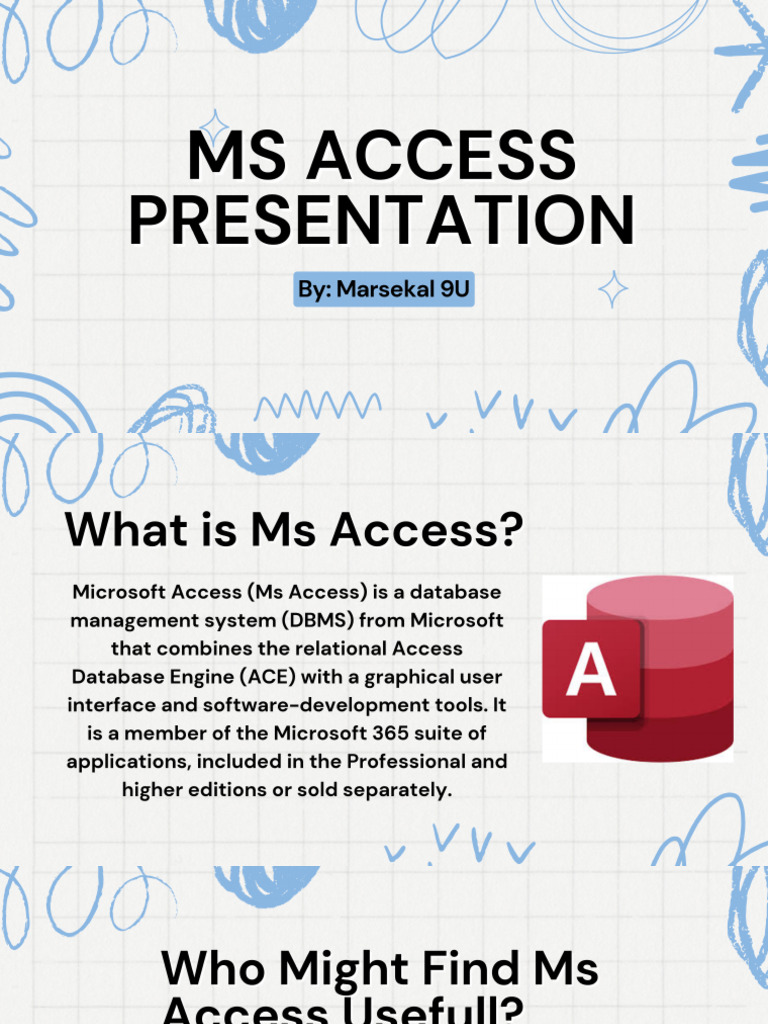 MS ACCESS PRESENTATION

By: Marsekal 9U

What is Ms Access?

Microsoft Access (Ms Access) is a database management system (DBMS) from Microsoft that combines the relational Access Database Engine (ACE) with a graphical user interface and software-development tools. It is a member of the Microsoft 365 suite of applications, included in the Professional and higher editions or sold separately.

A

Who Might Find Ms Access Usefull?